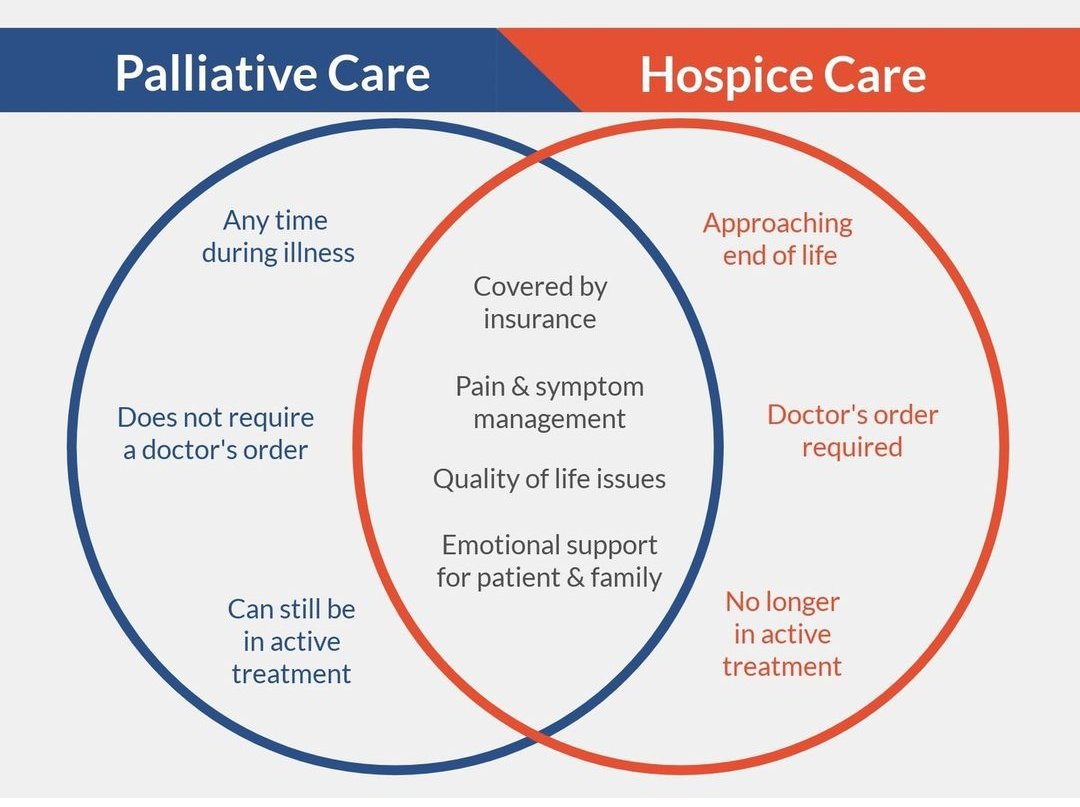 Palliative Care

Hospice Care

Any time during illness

Does not require a doctor's order

Can still be in active treatment

Covered by insurance

Pain & symptom management

Quality of life issues

Emotional support for patient & family

Approaching end of life

Doctor's order required

No longer in active treatment